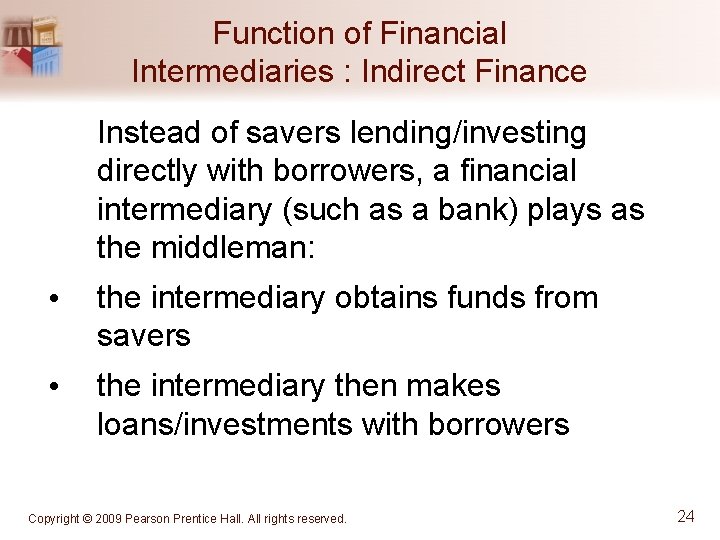 Function of Financial Intermediaries : Indirect Finance

Instead of savers lending/investing directly with borrowers, a financial intermediary (such as a bank) plays as the middleman:

• the intermediary obtains funds from savers

• the intermediary then makes loans/investments with borrowers

Copyright © 2009 Pearson Prentice Hall. All rights reserved.

24